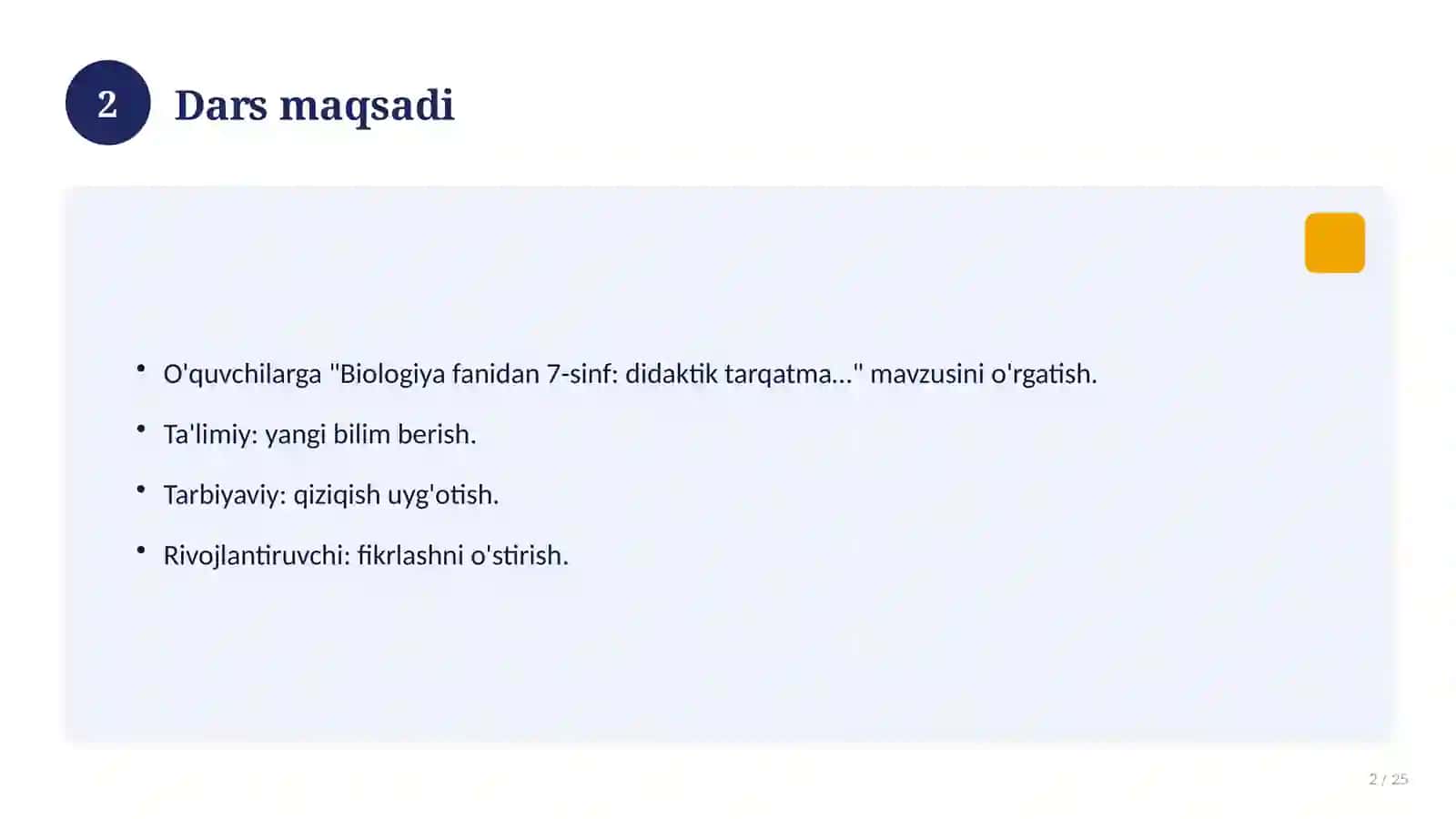 2 Dars maqsadi

• O'quvchilarga "Biologiya fanidan 7-sinf: didaktik tarqatma..." mavzusini o'rgatish.
• Ta'limiy: yangi bilim berish.
• Tarbiyaviy: qiziqish uyg'otish.
• Rivojlantiruvchi: fikrlashni o'stirish.

2 / 25